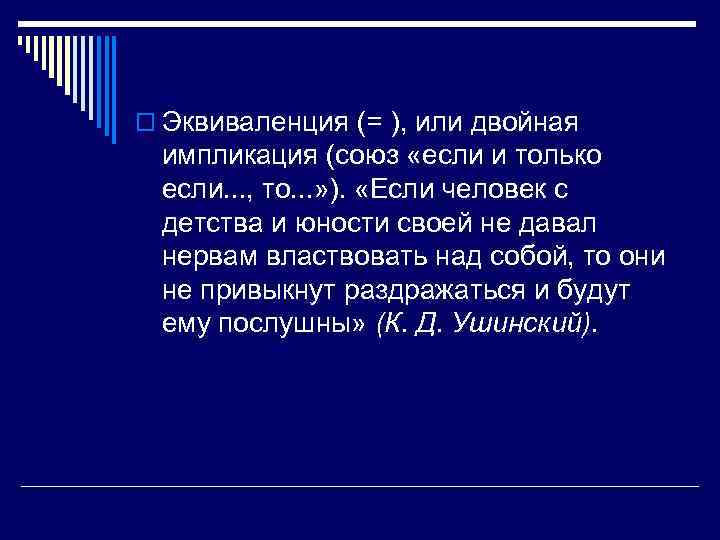 Эквиваленция (= ), или двойная импликация (союз «если и только если..., то...»). «Если человек с детства и юности своей не давал нервам властвовать над собой, то они не привыкнут раздражаться и будут ему послушны» (К. Д. Ушинский).